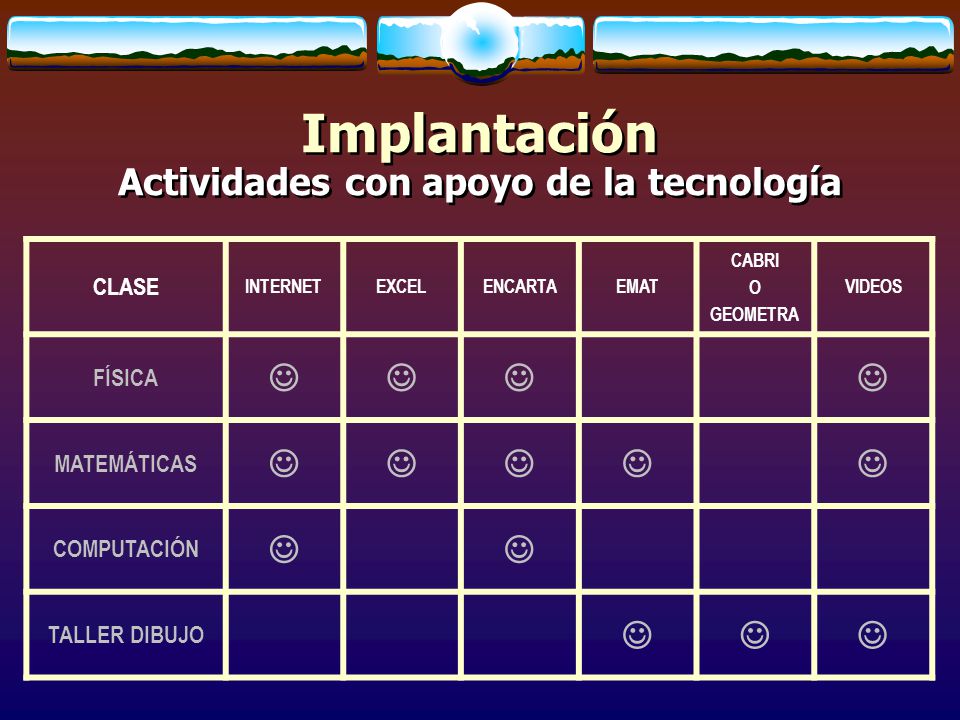 Implantación
Actividades con apoyo de la tecnología

| CLASE | INTERNET | EXCEL | ENCARTA | EMAT | CABRI O GEOMETRA | VIDEOS |
|---|---|---|---|---|---|---|
| FÍSICA | ☺ | ☺ | ☺ | | | ☺ |
| MATEMÁTICAS | ☺ | ☺ | ☺ | ☺ | | ☺ |
| COMPUTACIÓN | ☺ | | ☺ | | | |
| TALLER DIBUJO | | | | ☺ | ☺ | ☺ |